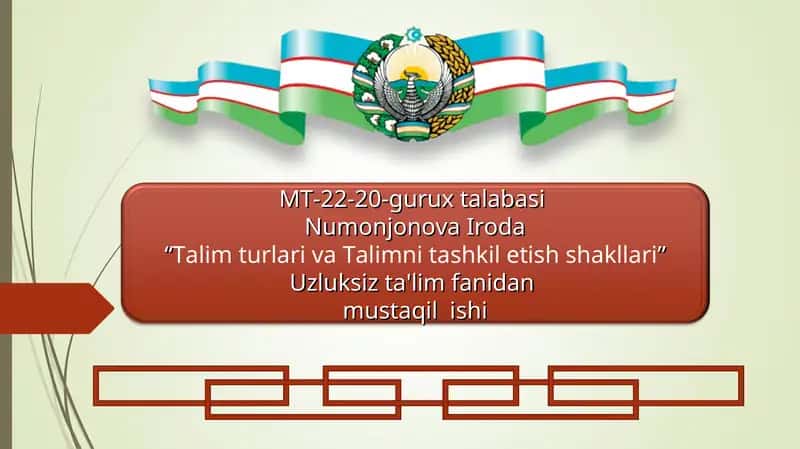 MT-22-20-gurux talabasi
Numonjonova Iroda
”Talim turlari va Talimni tashkil etish shakllari”
Uzluksiz ta'lim fanidan
mustaqil ishi